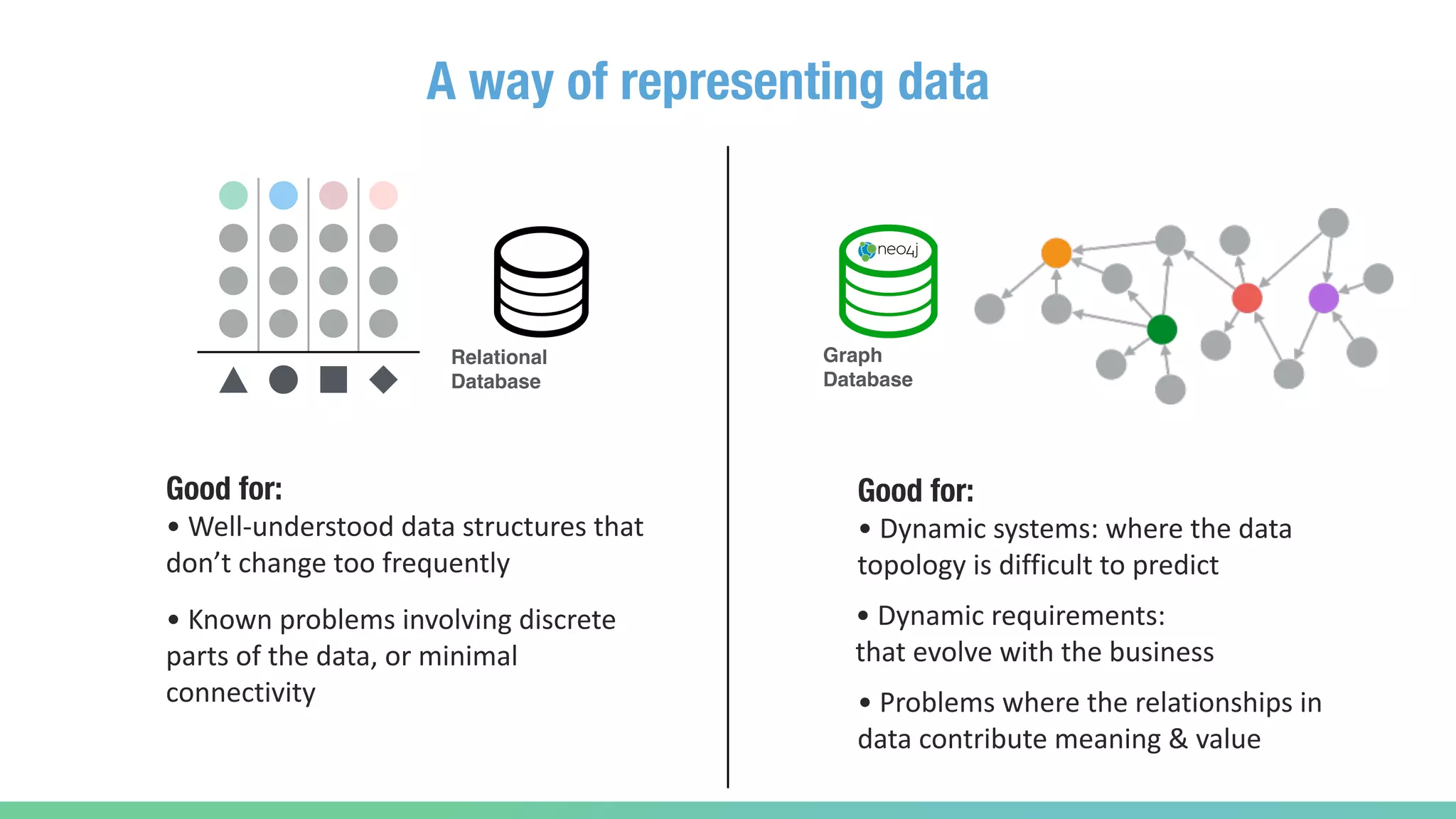 A way of representing data

Relational Database

Good for:

• Well-understood data structures that don't change too frequently

• Known problems involving discrete parts of the data, or minimal connectivity

neo4j

Graph Database

Good for:

• Dynamic systems: where the data topology is difficult to predict

• Dynamic requirements: that evolve with the business

• Problems where the relationships in data contribute meaning & value